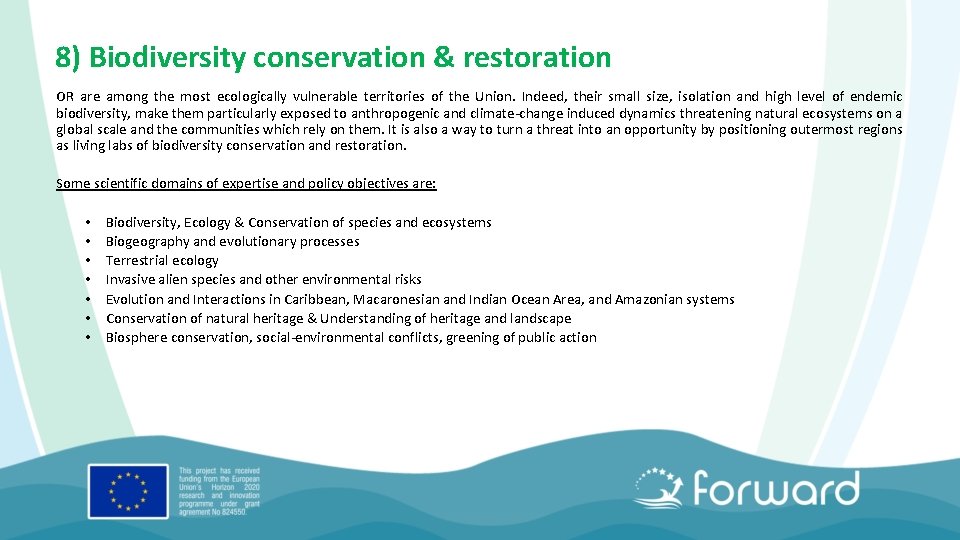 8) Biodiversity conservation & restoration

OR are among the most ecologically vulnerable territories of the Union. Indeed, their small size, isolation and high level of endemic biodiversity, make them particularly exposed to anthropogenic and climate-change induced dynamics threatening natural ecosystems on a global scale and the communities which rely on them. It is also a way to turn a threat into an opportunity by positioning outermost regions as living labs of biodiversity conservation and restoration.

Some scientific domains of expertise and policy objectives are:

• Biodiversity, Ecology & Conservation of species and ecosystems
• Biogeography and evolutionary processes
• Terrestrial ecology
• Invasive alien species and other environmental risks
• Evolution and Interactions in Caribbean, Macaronesian and Indian Ocean Area, and Amazonian systems
• Conservation of natural heritage & Understanding of heritage and landscape
• Biosphere conservation, social-environmental conflicts, greening of public action

This project has received funding from the European Union's Horizon 2020 research and innovation programme under grant agreement No 824550.

forward